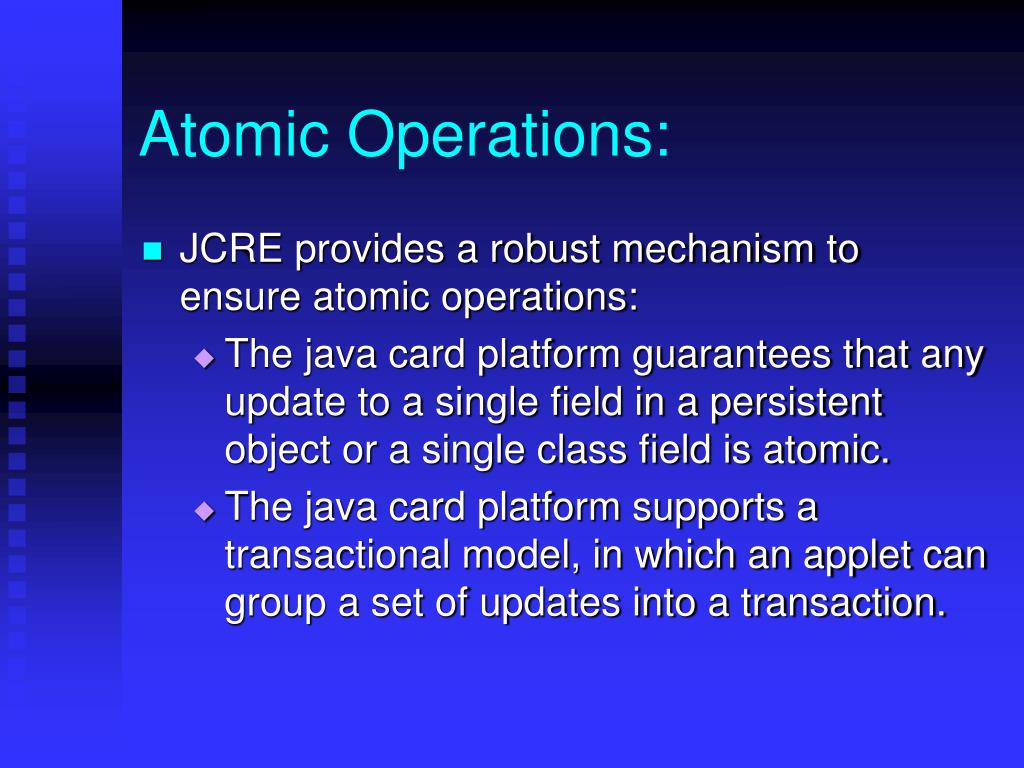 Atomic Operations:

JCRE provides a robust mechanism to ensure atomic operations:

The java card platform guarantees that any update to a single field in a persistent object or a single class field is atomic.

The java card platform supports a transactional model, in which an applet can group a set of updates into a transaction.